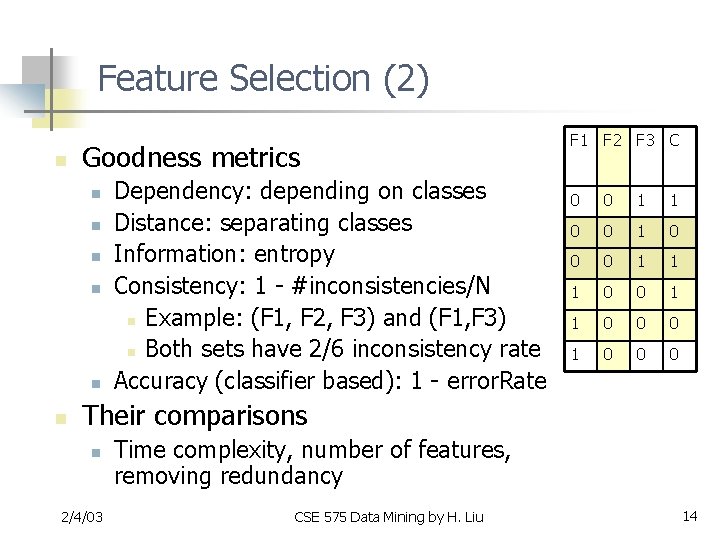 Feature Selection (2)

Goodness metrics
Dependency: depending on classes
Distance: separating classes
Information: entropy
Consistency: 1 - #inconsistencies/N
Example: (F1, F2, F3) and (F1,F3)
Both sets have 2/6 inconsistency rate
Accuracy (classifier based): 1 - errorRate

Their comparisons
Time complexity, number of features, removing redundancy

| F1 | F2 | F3 | C |
|---|---|---|---|
| 0 | 0 | 1 | 1 |
| 0 | 0 | 1 | 0 |
| 0 | 0 | 1 | 1 |
| 1 | 0 | 0 | 1 |
| 1 | 0 | 0 | 0 |
| 1 | 0 | 0 | 0 |

2/4/03

CSE 575 Data Mining by H. Liu

14